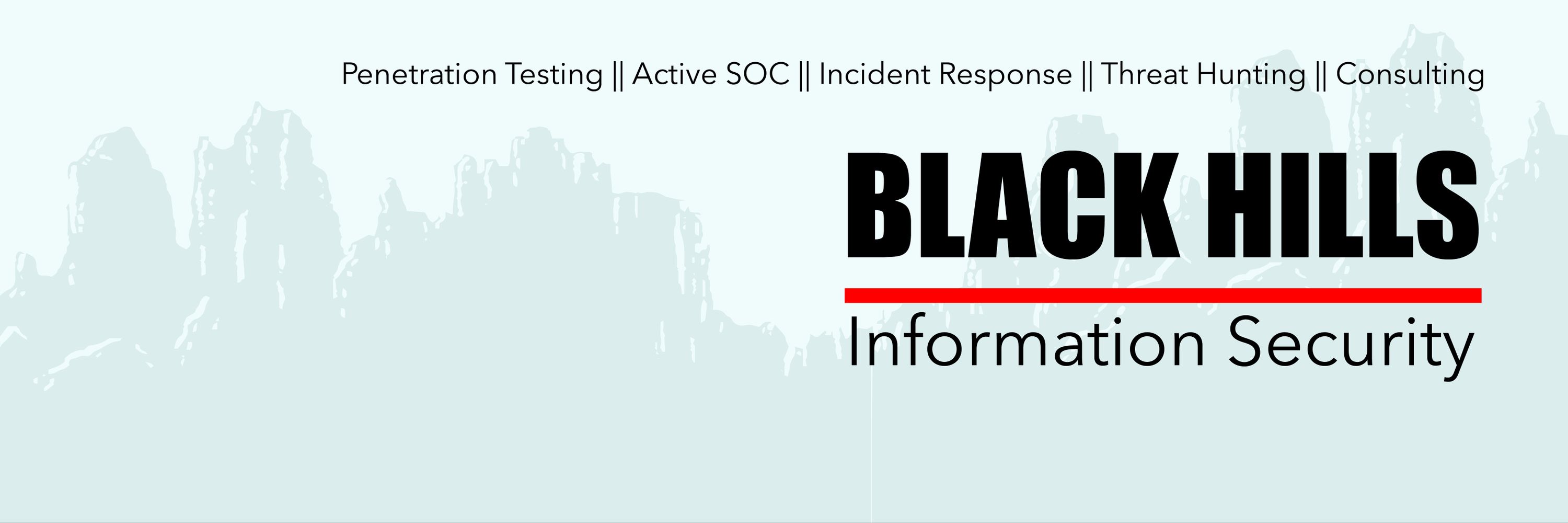 Penetration Testing || Active SOC || Incident Response || Threat Hunting || Consulting

BLACK HILLS

Information Security